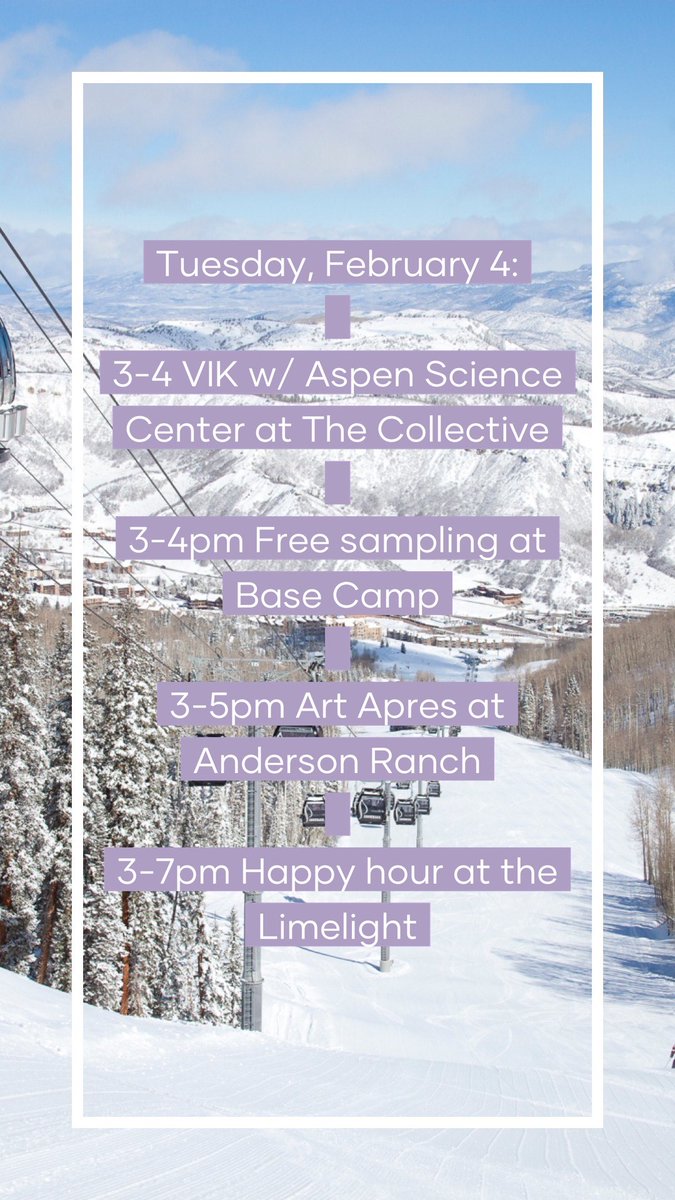 Tuesday, February 4:

3-4 VIK w/ Aspen Science Center at The Collective

3-4pm Free sampling at Base Camp

3-5pm Art Apres at Anderson Ranch

3-7pm Happy hour at the Limelight